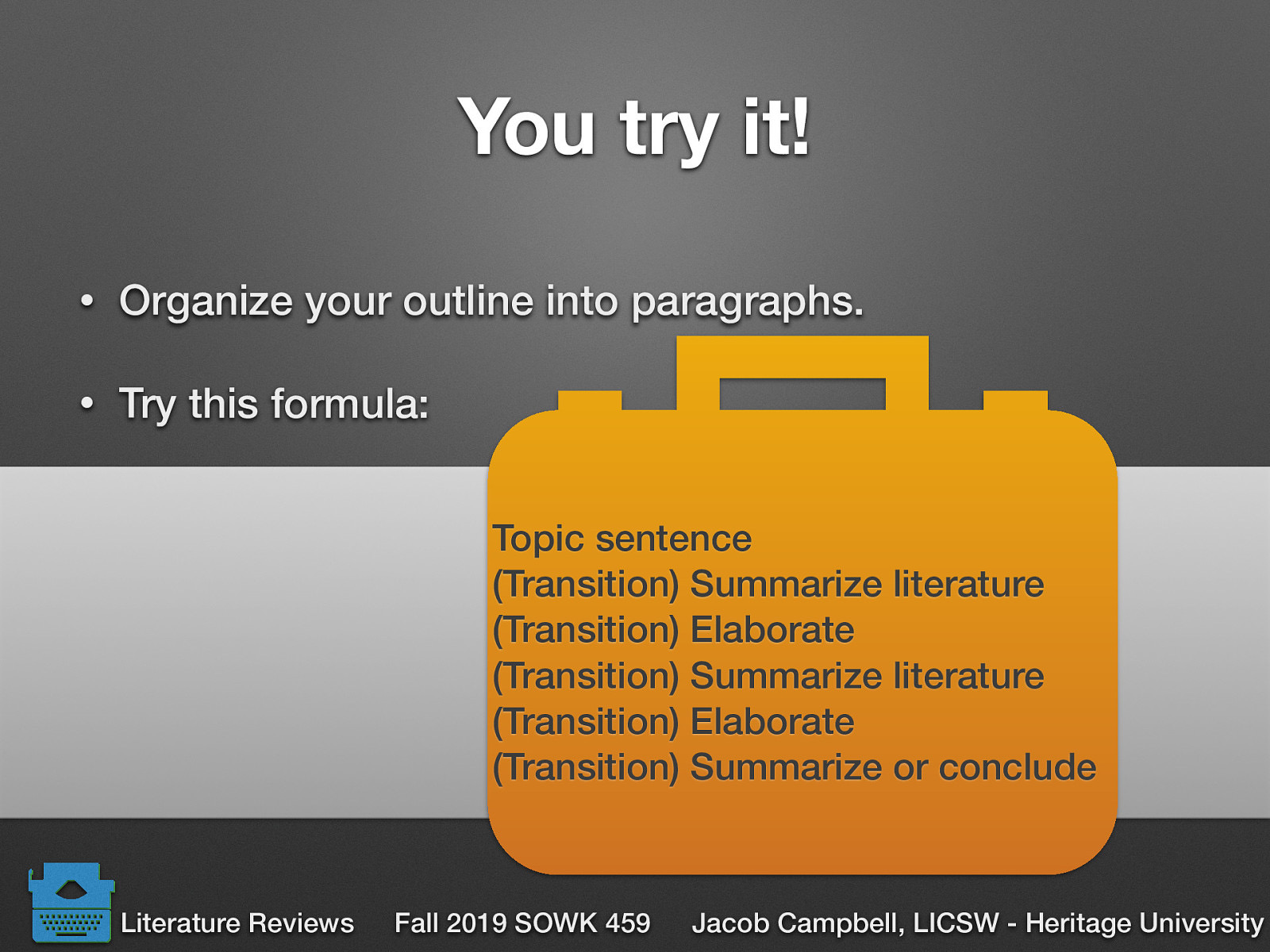 You try it!

• Organize your outline into paragraphs.

• Try this formula:

Topic sentence
(Transition) Summarize literature
(Transition) Elaborate
(Transition) Summarize literature
(Transition) Elaborate
(Transition) Summarize or conclude

Literature Reviews Fall 2019 SOWK 459 Jacob Campbell, LICSW - Heritage University